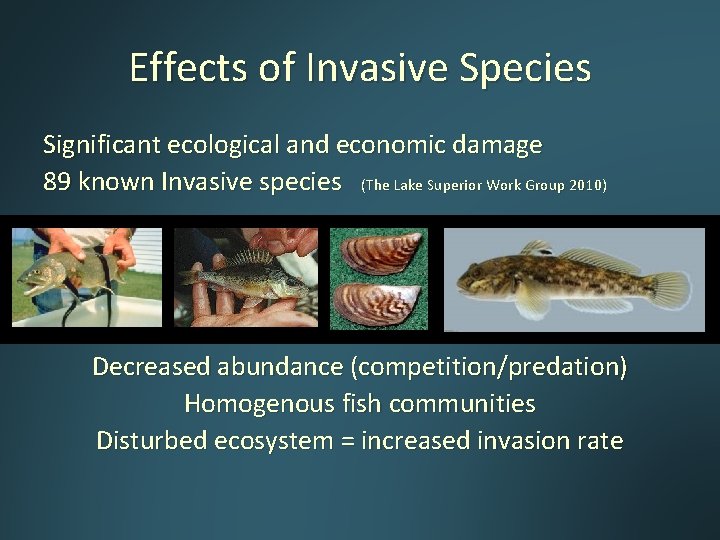 Effects of Invasive Species

Significant ecological and economic damage
89 known Invasive species (The Lake Superior Work Group 2010)

Decreased abundance (competition/predation)
Homogenous fish communities
Disturbed ecosystem = increased invasion rate